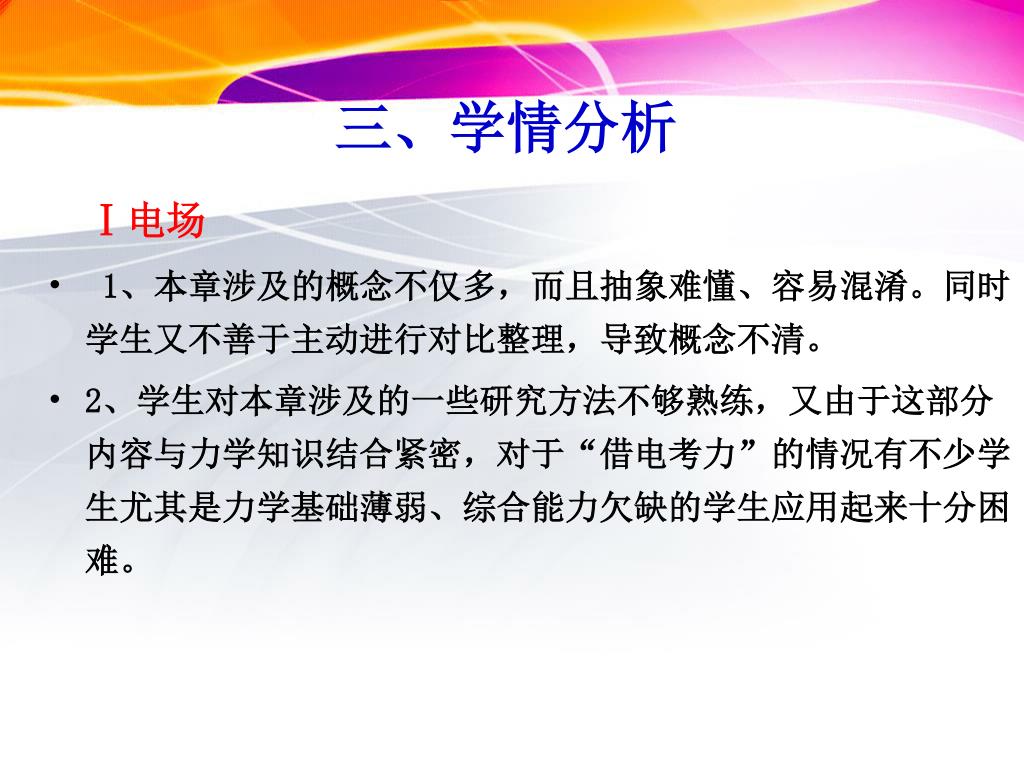 三、学情分析

Ⅰ电场

• 1、本章涉及的概念不仅多，而且抽象难懂、容易混淆。同时学生又不善于主动进行对比整理，导致概念不清。

• 2、学生对本章涉及的一些研究方法不够熟练，又由于这部分内容与力学知识结合紧密，对于“借电考力”的情况有不少学生尤其是力学基础薄弱、综合能力欠缺的学生应用起来十分困难。